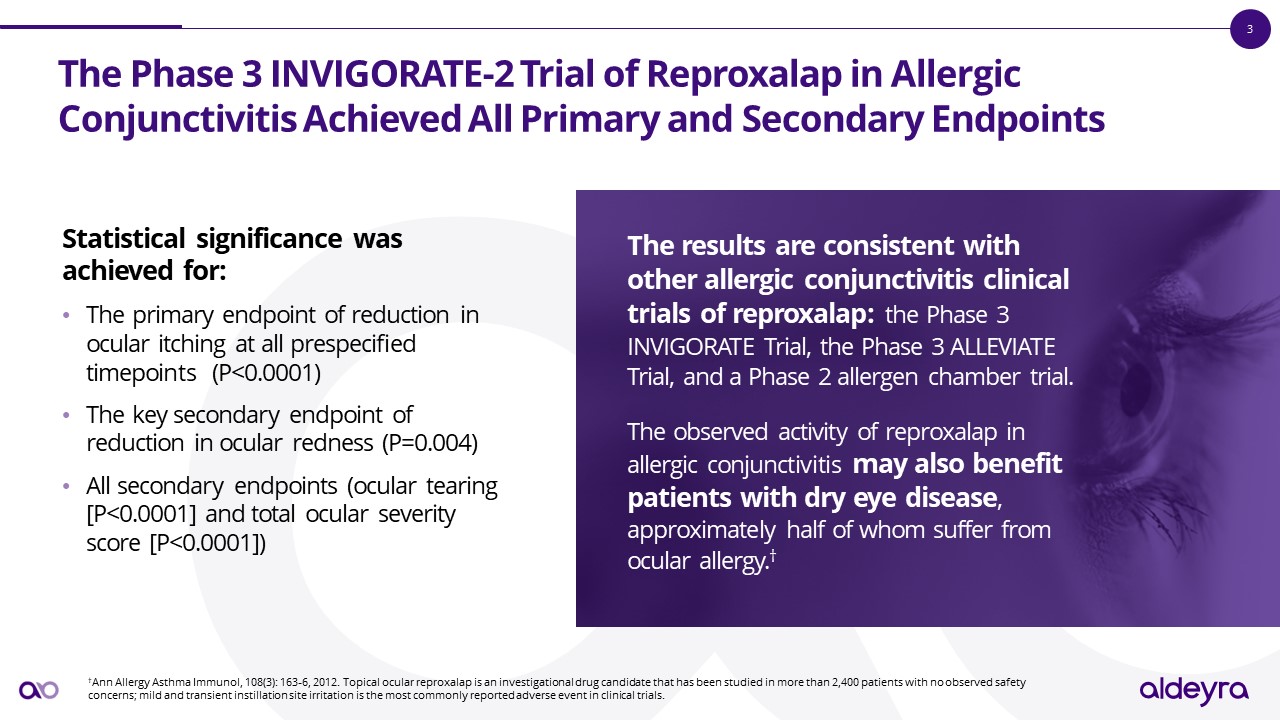 3

The Phase 3 INVIGORATE-2 Trial of Reproxalap in Allergic Conjunctivitis Achieved All Primary and Secondary Endpoints

Statistical significance was achieved for:

• The primary endpoint of reduction in ocular itching at all prespecified timepoints (P<0.0001)

• The key secondary endpoint of reduction in ocular redness (P=0.004)

• All secondary endpoints (ocular tearing [P<0.0001] and total ocular severity score [P<0.0001])

The results are consistent with other allergic conjunctivitis clinical trials of reproxalap: the Phase 3 INVIGORATE Trial, the Phase 3 ALLEVIATE Trial, and a Phase 2 allergen chamber trial.

The observed activity of reproxalap in allergic conjunctivitis may also benefit patients with dry eye disease, approximately half of whom suffer from ocular allergy.†

†Ann Allergy Asthma Immunol, 108(3): 163-6, 2012. Topical ocular reproxalap is an investigational drug candidate that has been studied in more than 2,400 patients with no observed safety concerns; mild and transient instillation site irritation is the most commonly reported adverse event in clinical trials.

aldeyra